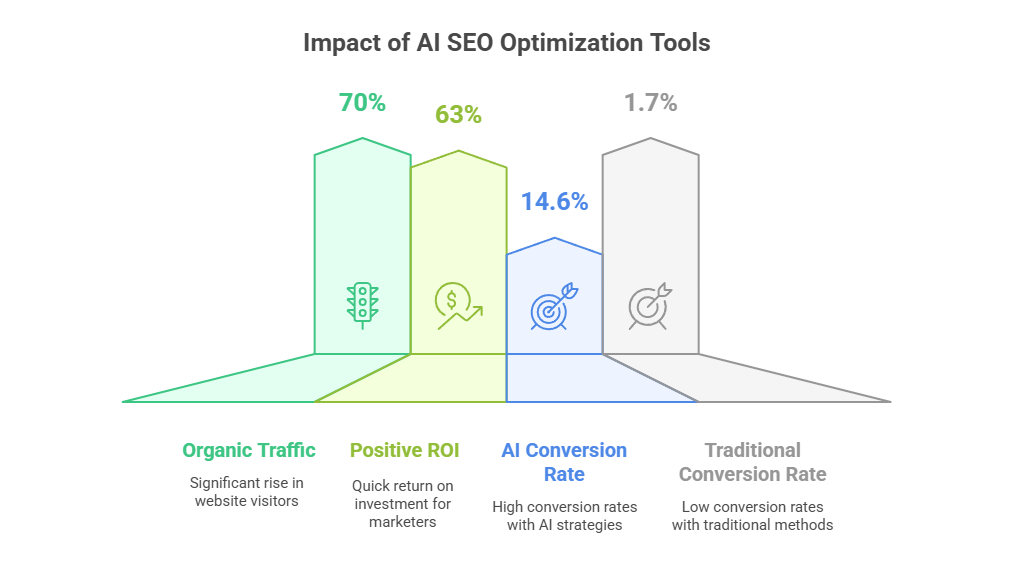 Impact of AI SEO Optimization Tools

70%

63%

14.6%

1.7%

Organic Traffic

Significant rise in website visitors

Positive ROI

Quick return on investment for marketers

AI Conversion Rate

High conversion rates with AI strategies

Traditional Conversion Rate

Low conversion rates with traditional methods